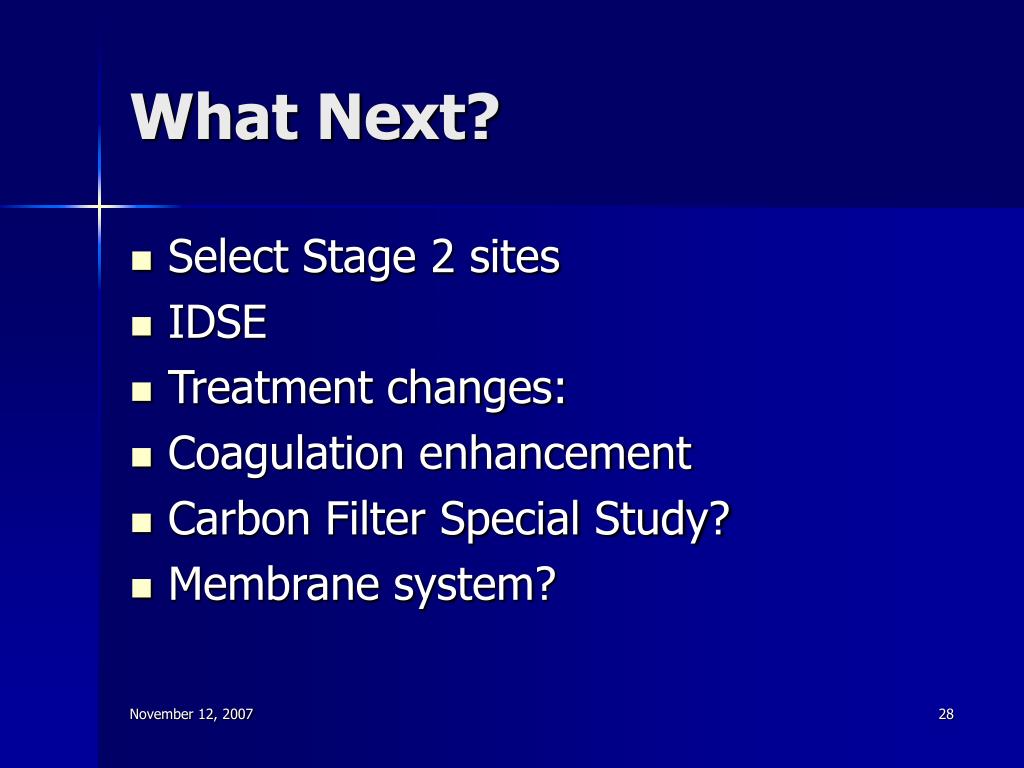 What Next?

- Select Stage 2 sites
- IDSE
- Treatment changes:
- Coagulation enhancement
- Carbon Filter Special Study?
- Membrane system?

November 12, 2007

28